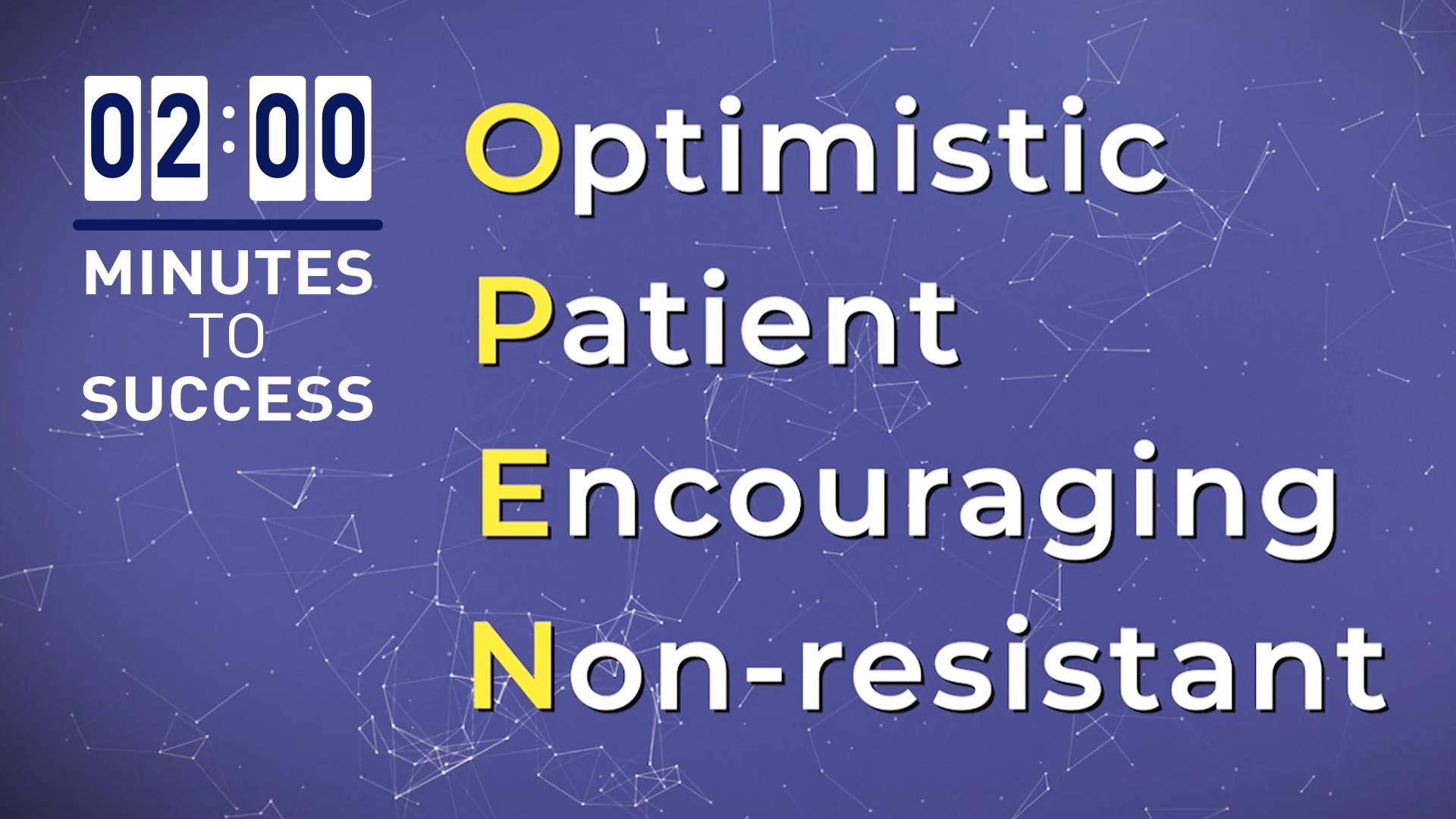 02:00
MINUTES TO SUCCESS

Optimistic
Patient
Encouraging
Non-resistant